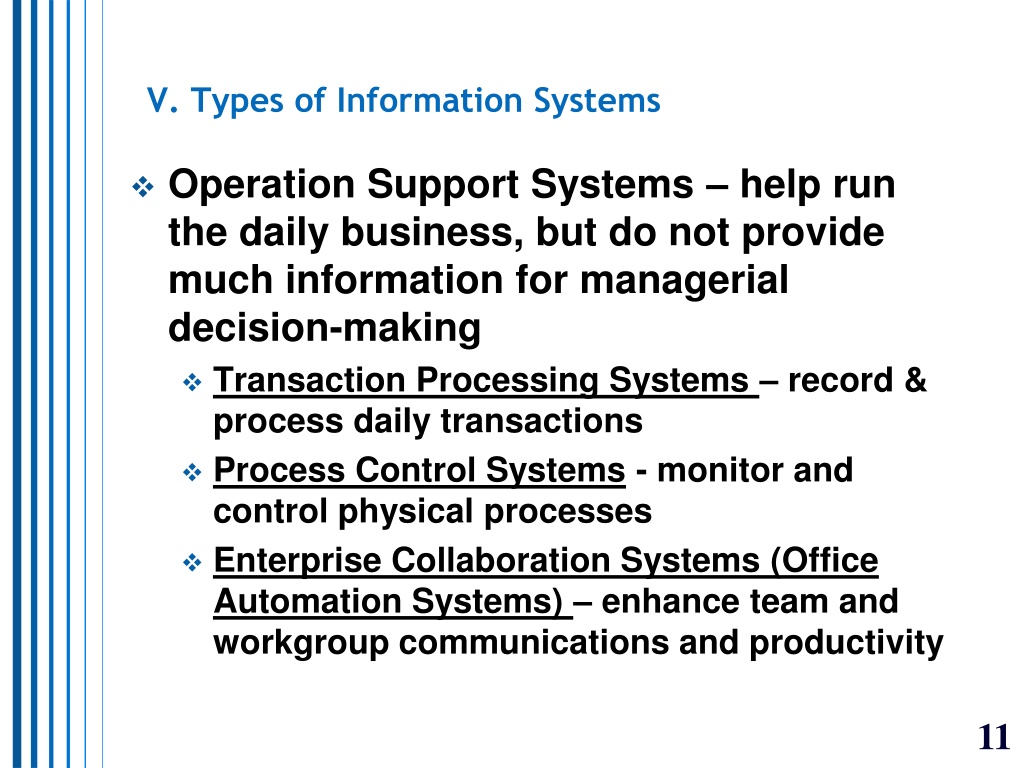 V. Types of Information Systems

❖ Operation Support Systems – help run the daily business, but do not provide much information for managerial decision-making

❖ Transaction Processing Systems – record & process daily transactions

❖ Process Control Systems - monitor and control physical processes

❖ Enterprise Collaboration Systems (Office Automation Systems) – enhance team and workgroup communications and productivity

11